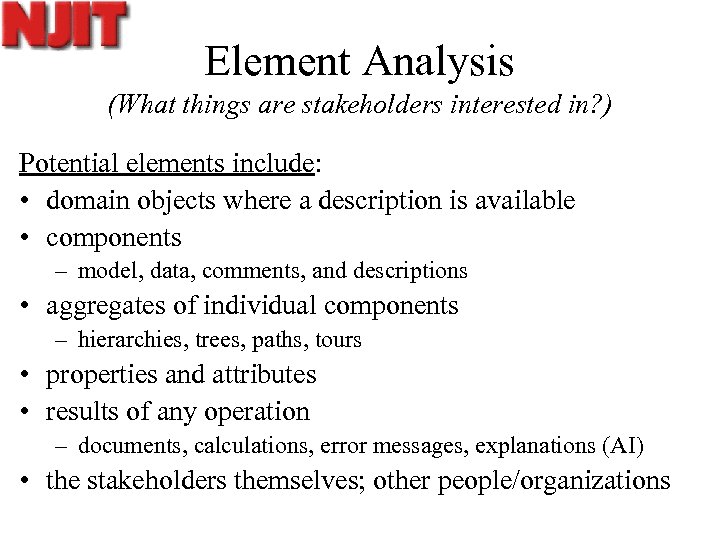 NJIT

Element Analysis

(What things are stakeholders interested in?)

Potential elements include:

• domain objects where a description is available
• components
  – model, data, comments, and descriptions
• aggregates of individual components
  – hierarchies, trees, paths, tours
• properties and attributes
• results of any operation
  – documents, calculations, error messages, explanations (AI)
• the stakeholders themselves; other people/organizations